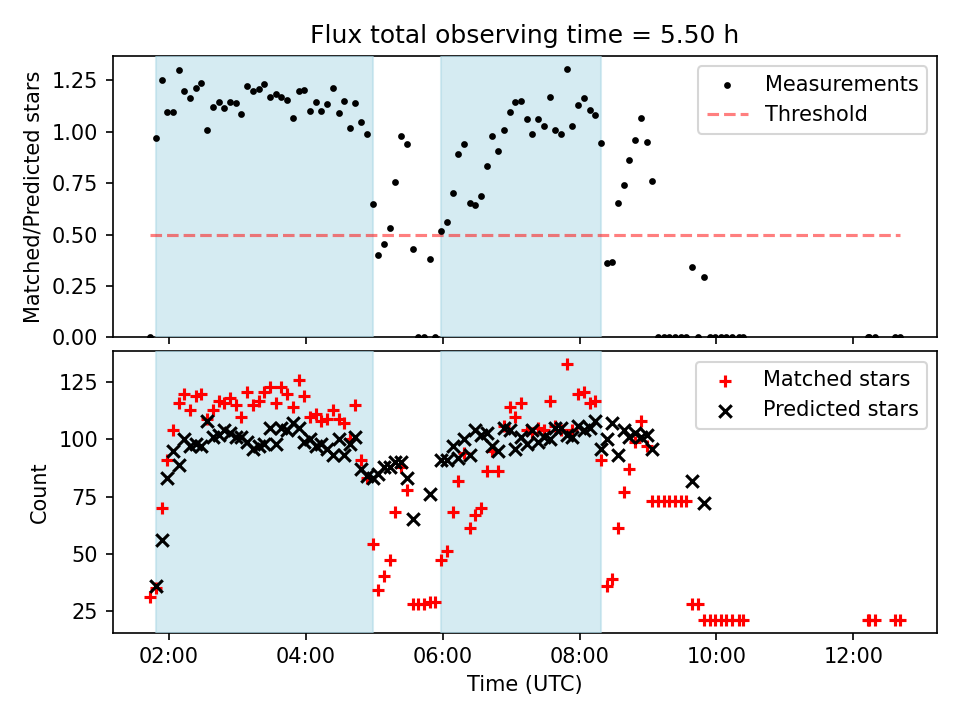 Flux total observing time = 5.50 h

Matched/Predicted stars

1.25
1.00
0.75
0.50
0.25
0.00

Measurements
Threshold

Count

125
100
75
50
25

Matched stars
Predicted stars

02:00
04:00
06:00
08:00
10:00
12:00

Time (UTC)